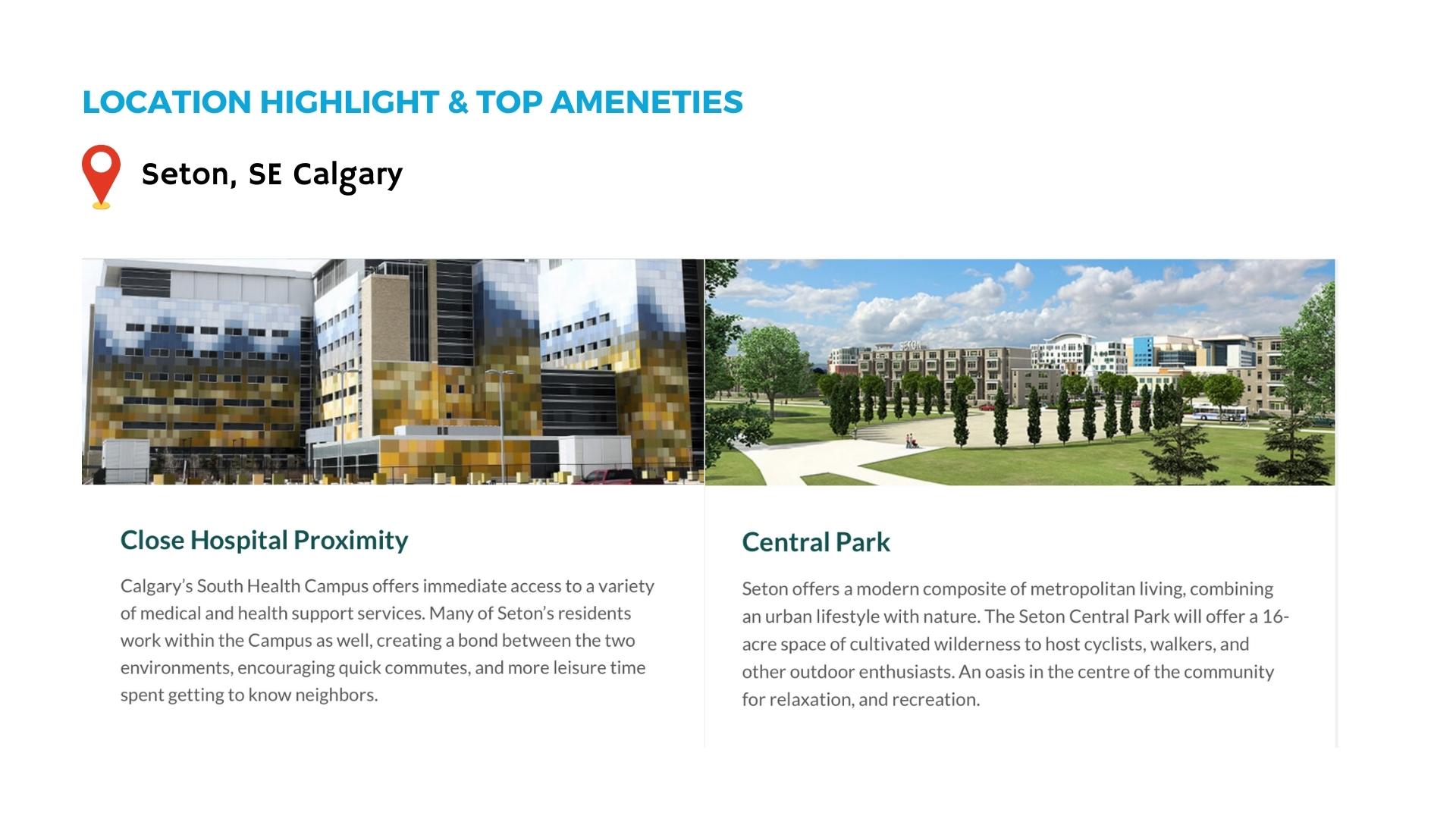 LOCATION HIGHLIGHT & TOP AMENETIES

Seton, SE Calgary

SETON

Close Hospital Proximity

Calgary's South Health Campus offers immediate access to a variety of medical and health support services. Many of Seton's residents work within the Campus as well, creating a bond between the two environments, encouraging quick commutes, and more leisure time spent getting to know neighbors.

Central Park

Seton offers a modern composite of metropolitan living, combining an urban lifestyle with nature. The Seton Central Park will offer a 16-acre space of cultivated wilderness to host cyclists, walkers, and other outdoor enthusiasts. An oasis in the centre of the community for relaxation, and recreation.